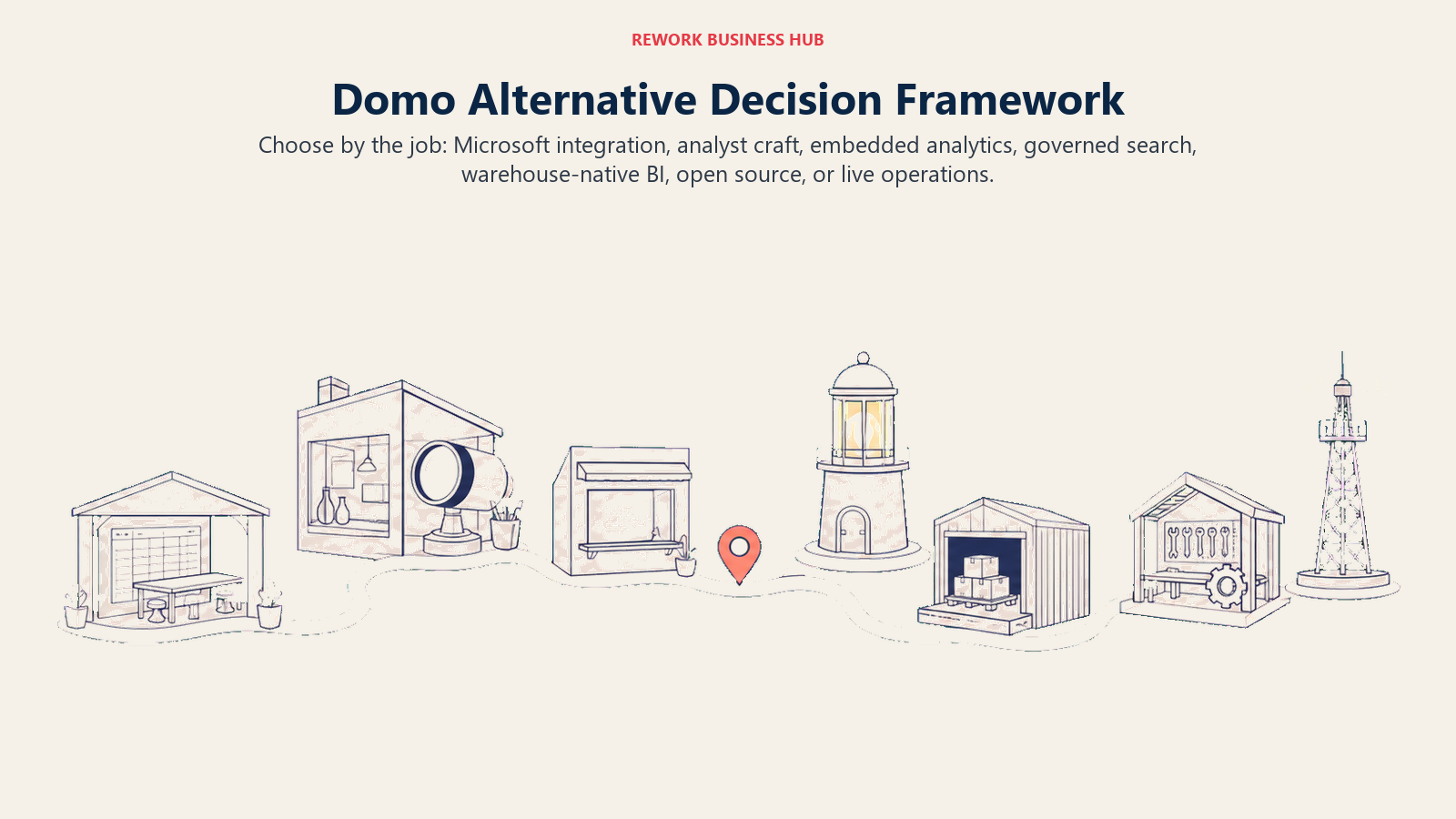 REWORK BUSINESS HUB

Domo Alternative Decision Framework

Choose by the job: Microsoft integration, analyst craft, embedded analytics, governed search, warehouse-native BI, open source, or live operations.